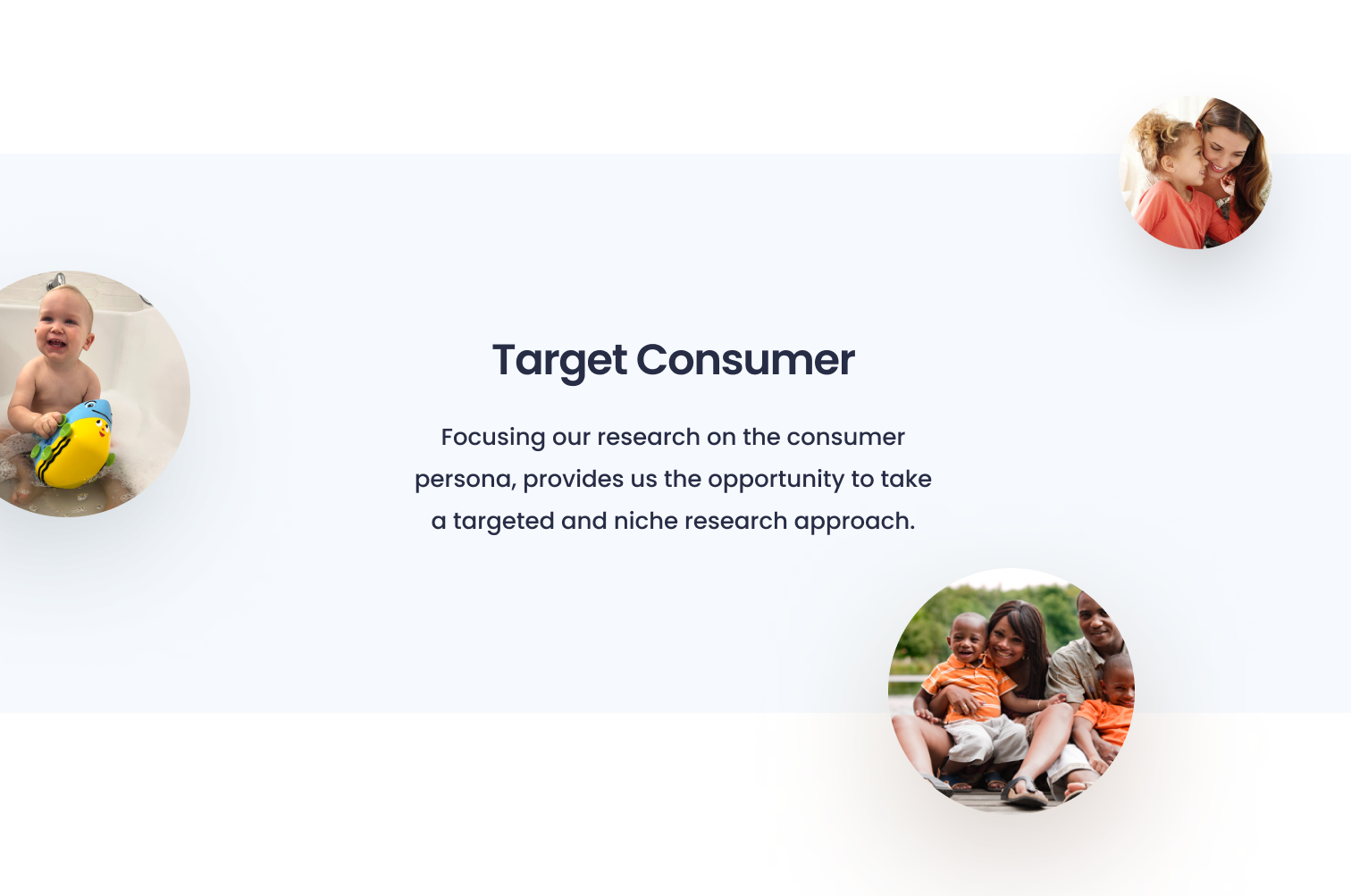 Target Consumer

Focusing our research on the consumer persona, provides us the opportunity to take a targeted and niche research approach.